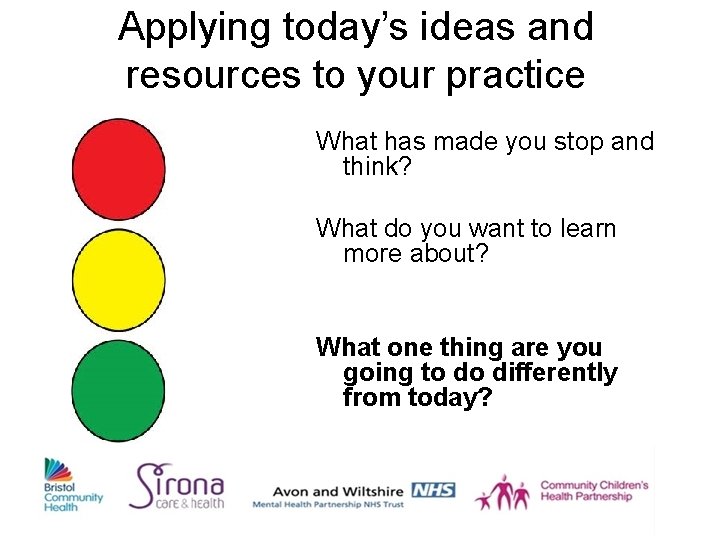 Applying today's ideas and resources to your practice

What has made you stop and think?

What do you want to learn more about?

What one thing are you going to do differently from today?

Bristol Community Health

Sirona care & health

Avon and Wiltshire NHS
Mental Health Partnership NHS Trust

Community Children's Health Partnership